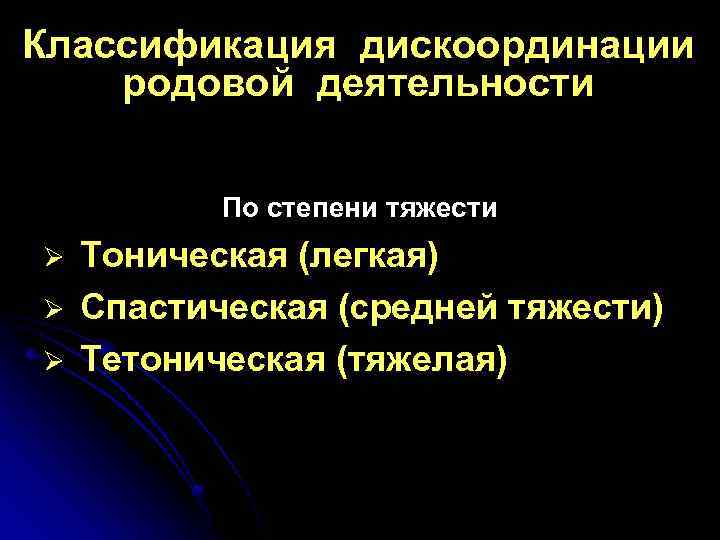 Классификация дискоординации родовой деятельности

По степени тяжести

➢ Тоническая (легкая)
➢ Спастическая (средней тяжести)
➢ Тетоническая (тяжелая)